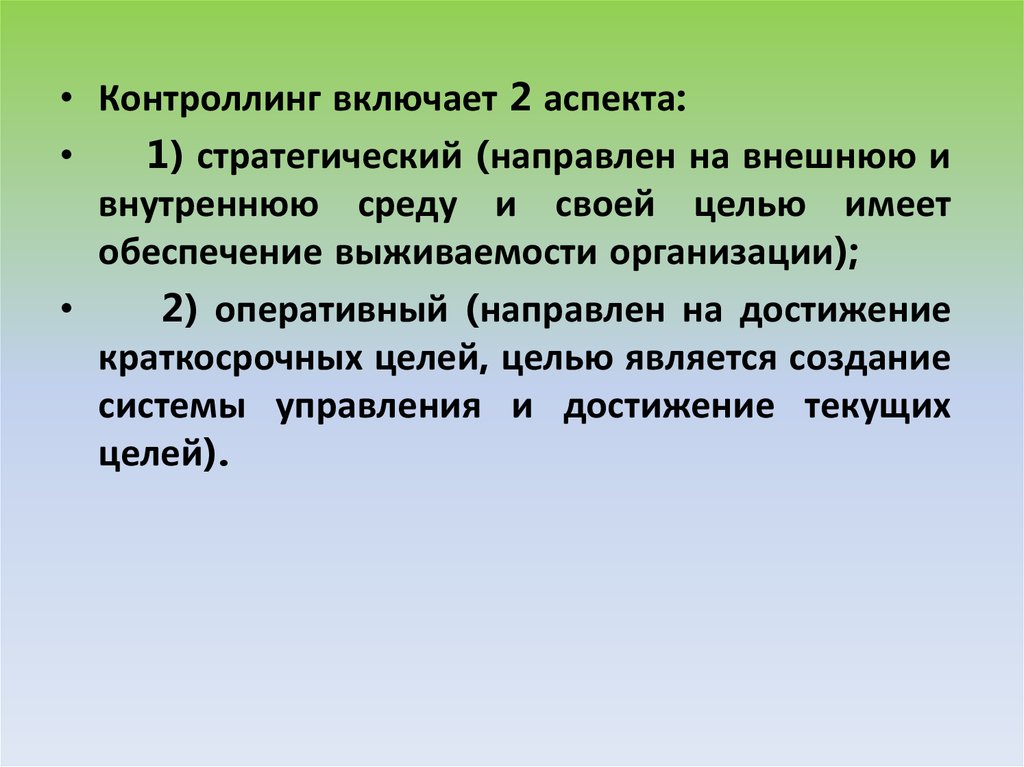 • Контроллинг включает 2 аспекта:

• 1) стратегический (направлен на внешнюю и внутреннюю среду и своей целью имеет обеспечение выживаемости организации);

• 2) оперативный (направлен на достижение краткосрочных целей, целью является создание системы управления и достижение текущих целей).